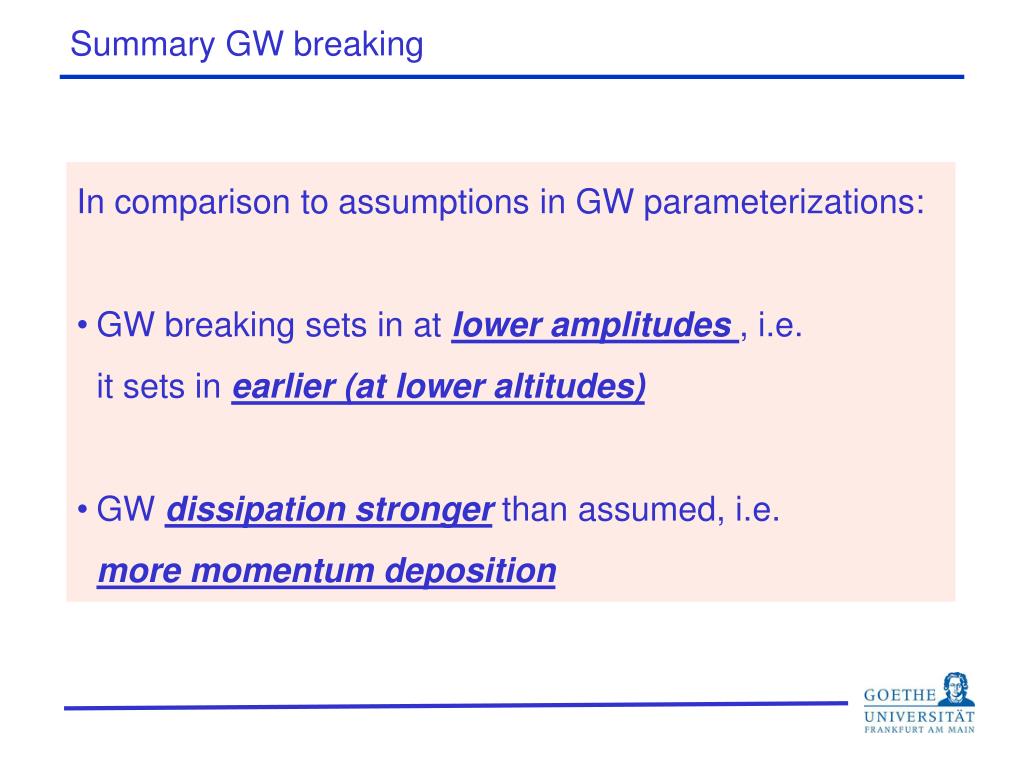 Summary GW breaking

In comparison to assumptions in GW parameterizations:

• GW breaking sets in at lower amplitudes , i.e. it sets in earlier (at lower altitudes)

• GW dissipation stronger than assumed, i.e. more momentum deposition

GOETHE UNIVERSITÄT FRANKFURT AM MAIN